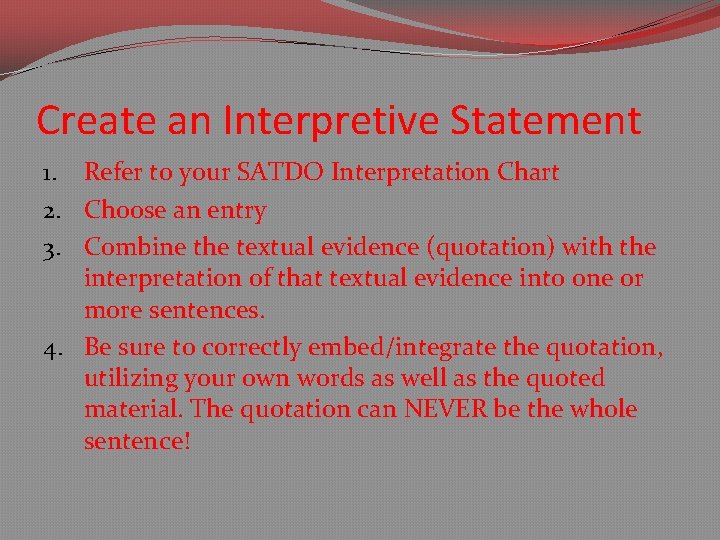 Create an Interpretive Statement

1. Refer to your SATDO Interpretation Chart
2. Choose an entry
3. Combine the textual evidence (quotation) with the interpretation of that textual evidence into one or more sentences.
4. Be sure to correctly embed/integrate the quotation, utilizing your own words as well as the quoted material. The quotation can NEVER be the whole sentence!